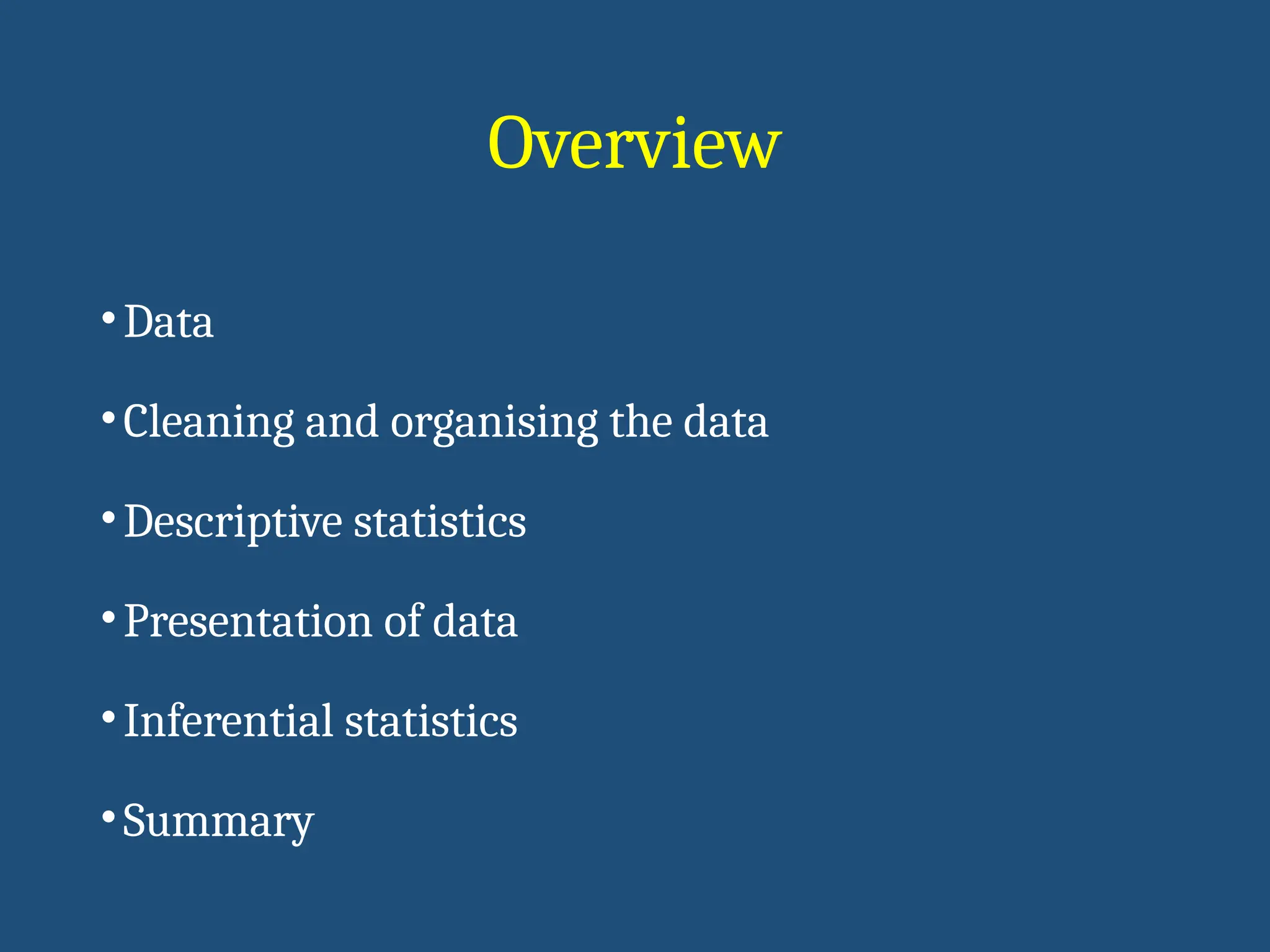 Overview

• Data

• Cleaning and organising the data

• Descriptive statistics

• Presentation of data

• Inferential statistics

• Summary